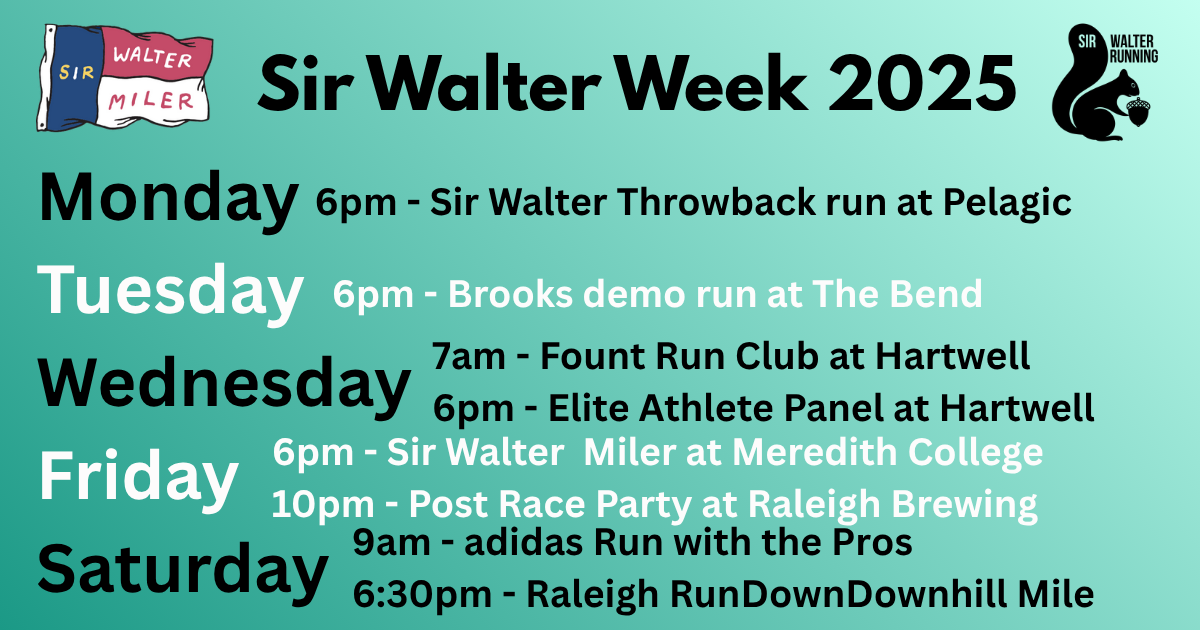 SIR WALTER MILER

Sir Walter Week 2025

SIR WALTER RUNNING

Monday 6pm - Sir Walter Throwback run at Pelagic

Tuesday 6pm - Brooks demo run at The Bend

Wednesday 7am - Fount Run Club at Hartwell
6pm - Elite Athlete Panel at Hartwell

Friday 6pm - Sir Walter Miler at Meredith College
10pm - Post Race Party at Raleigh Brewing

Saturday 9am - adidas Run with the Pros
6:30pm - Raleigh RunDownDownhill Mile